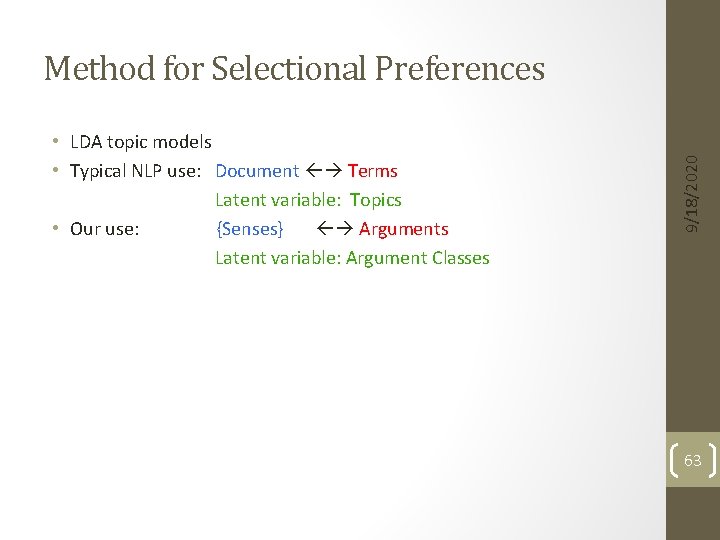 Method for Selectional Preferences

• LDA topic models
• Typical NLP use: Document ←→ Terms
Latent variable: Topics
• Our use: {Senses} ←→ Arguments
Latent variable: Argument Classes

9/18/2020

63